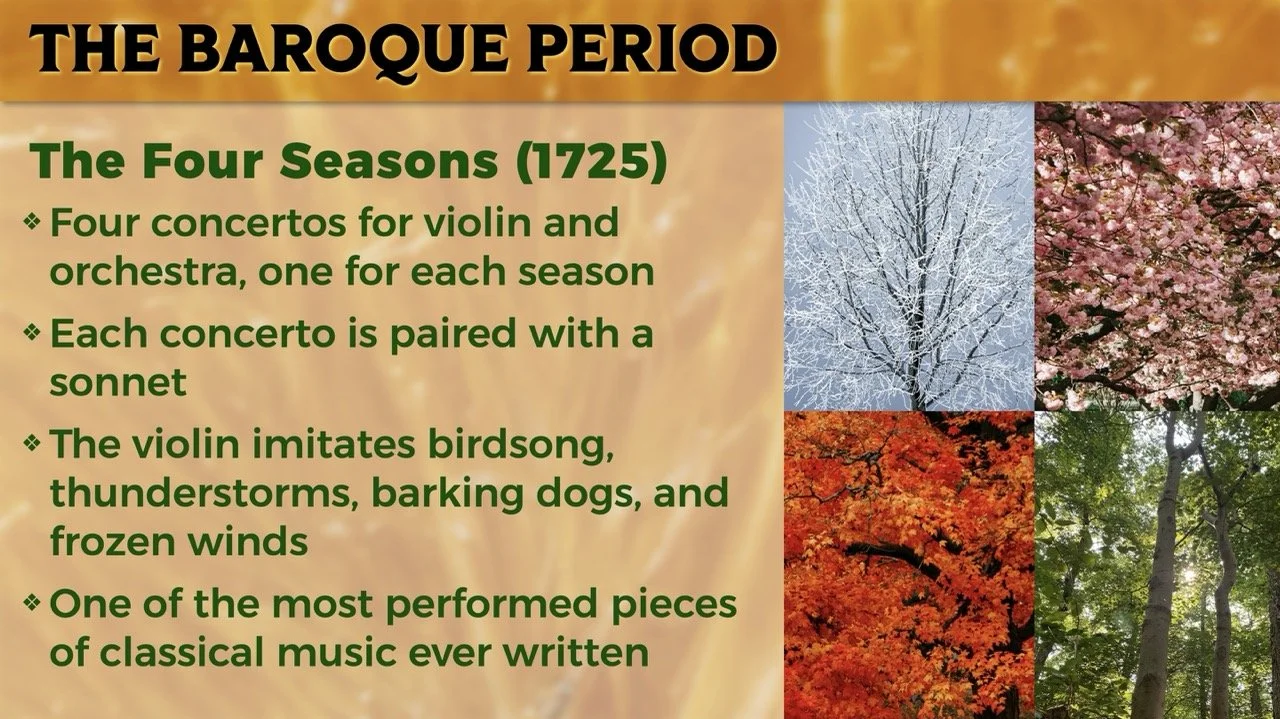 THE BAROQUE PERIOD

The Four Seasons (1725)

❖ Four concertos for violin and orchestra, one for each season

❖ Each concerto is paired with a sonnet

❖ The violin imitates birdsong, thunderstorms, barking dogs, and frozen winds

❖ One of the most performed pieces of classical music ever written